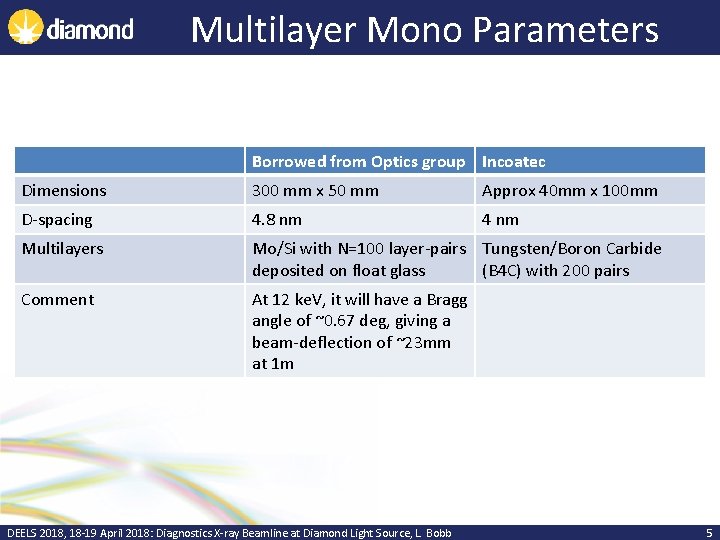 diamond

Multilayer Mono Parameters

| | Borrowed from Optics group | Incoatec |
|---|---|---|
| Dimensions | 300 mm x 50 mm | Approx 40mm x 100mm |
| D-spacing | 4.8 nm | 4 nm |
| Multilayers | Mo/Si with N=100 layer-pairs deposited on float glass | Tungsten/Boron Carbide (B4C) with 200 pairs |
| Comment | At 12 keV, it will have a Bragg angle of ~0.67 deg, giving a beam-deflection of ~23mm at 1m | |

DEELS 2018, 18-19 April 2018: Diagnostics X-ray Beamline at Diamond Light Source, L. Bobb

5